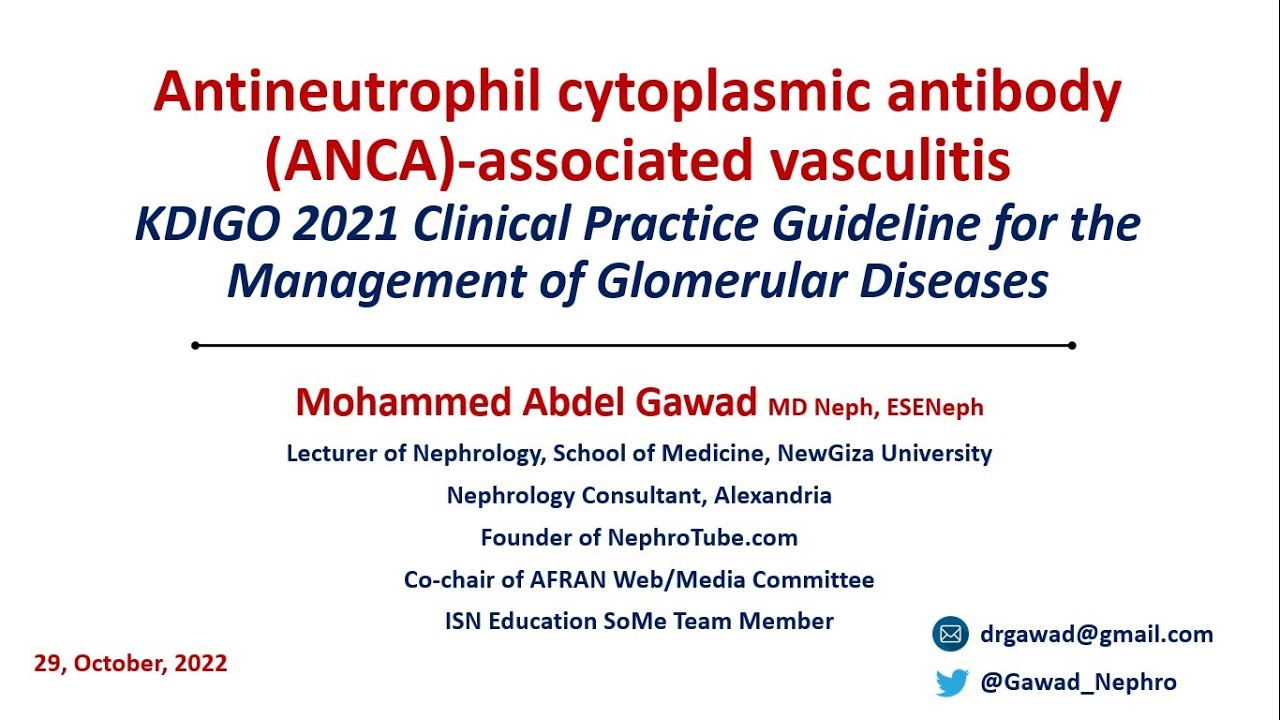 Antineutrophil cytoplasmic antibody (ANCA)-associated vasculitis
KDIGO 2021 Clinical Practice Guideline for the Management of Glomerular Diseases

Mohammed Abdel Gawad MD Neph, ESENeph
Lecturer of Nephrology, School of Medicine, NewGiza University
Nephrology Consultant, Alexandria
Founder of NephroTube.com
Co-chair of AFRAN Web/Media Committee
ISN Education SoMe Team Member

29, October, 2022

drgawad@gmail.com
@Gawad_Nephro